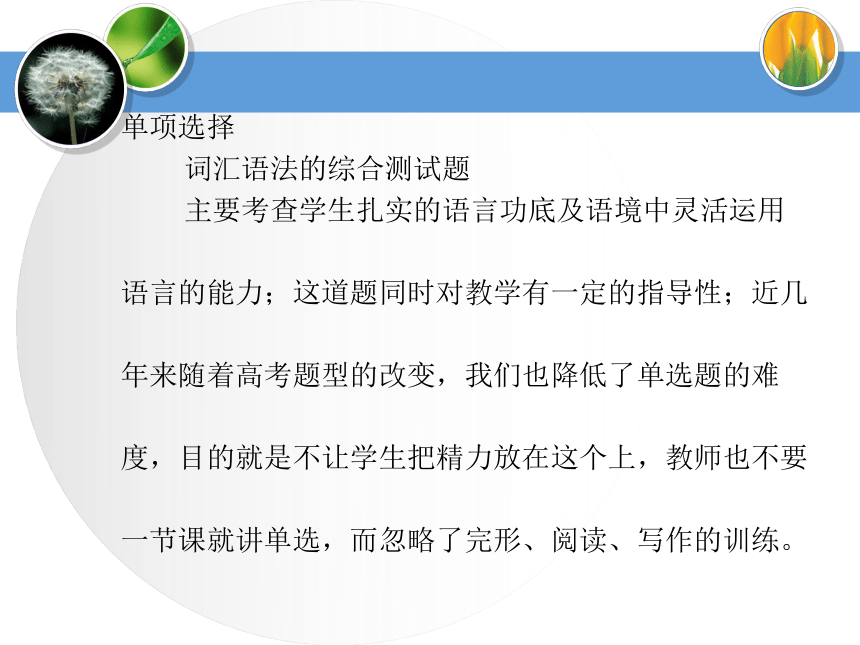 单项选择

词汇语法的综合测试题

主要考查学生扎实的语言功底及语境中灵活运用语言的能力；这道题同时对教学有一定的指导性；近几年来随着高考题型的改变，我们也降低了单选题的难度，目的就是不让学生把精力放在这个上，教师也不要一节课就讲单选，而忽略了完形、阅读、写作的训练。